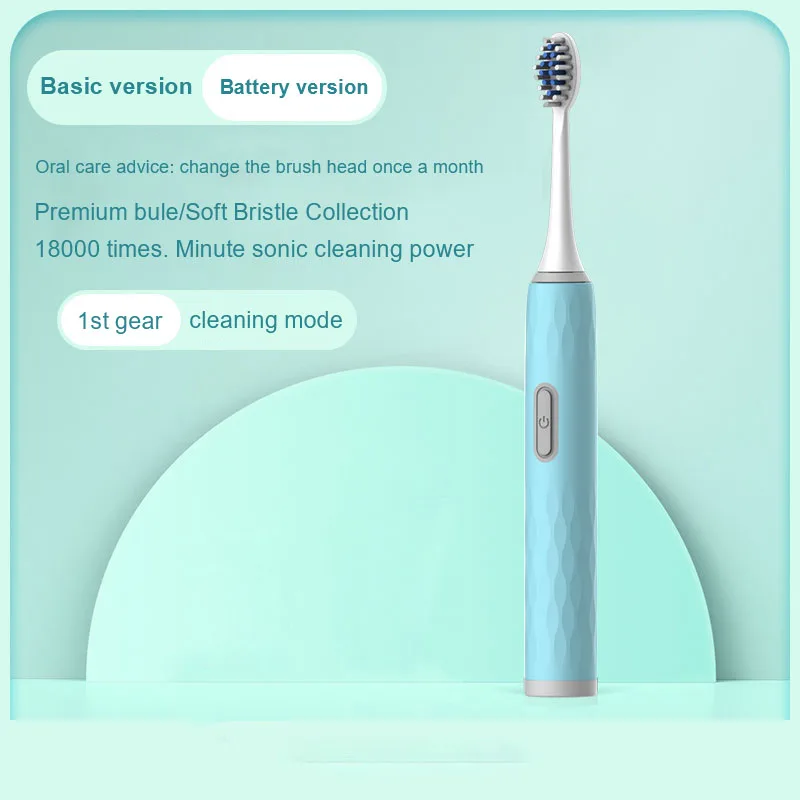 Basic version Battery version

Oral care advice: change the brush head once a month

Premium bule/Soft Bristle Collection
18000 times. Minute sonic cleaning power

1st gear cleaning mode